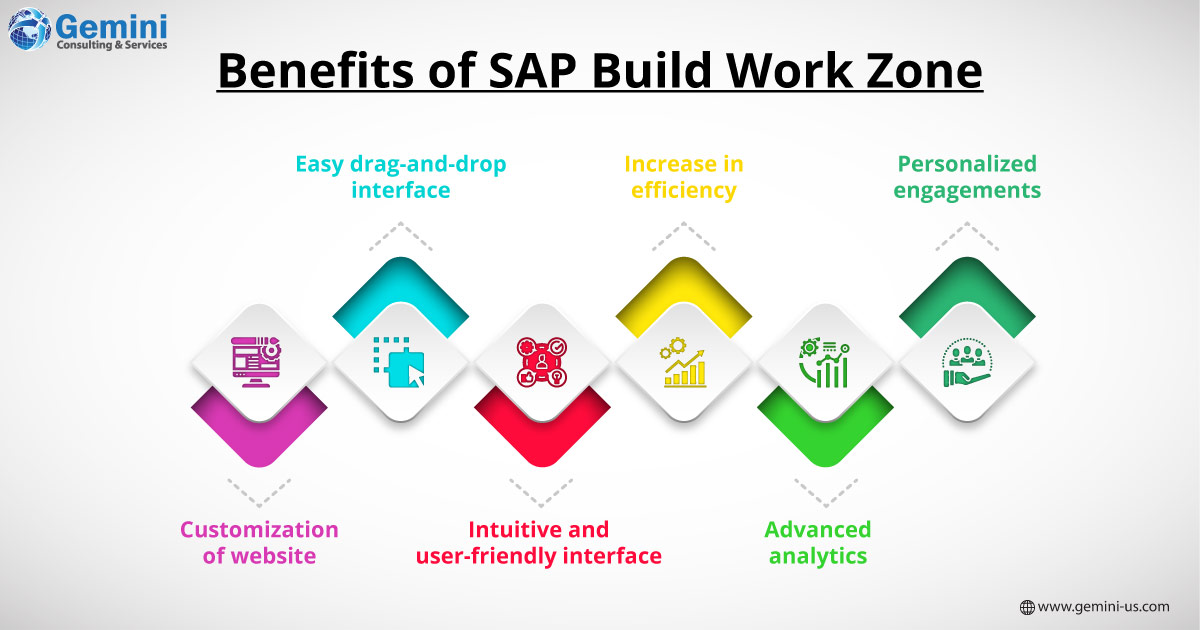 Gemini
Consulting & Services

Benefits of SAP Build Work Zone

Easy drag-and-drop interface

Increase in efficiency

Personalized engagements

Customization of website

Intuitive and user-friendly interface

Advanced analytics

www.gemini-us.com